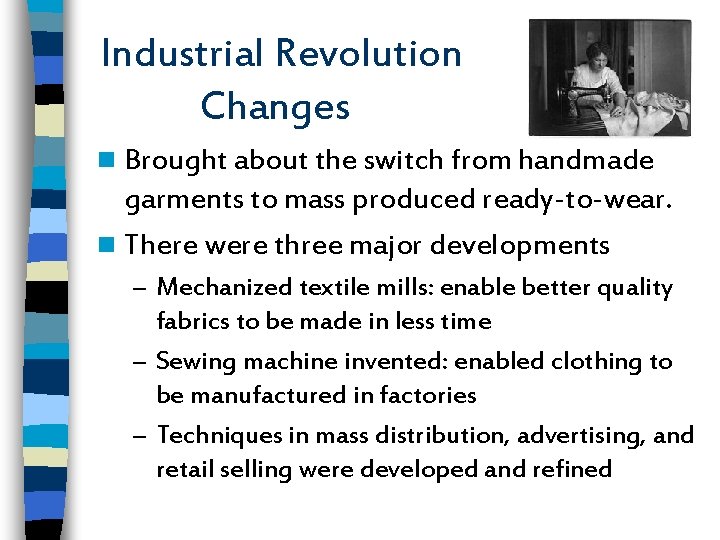 Industrial Revolution Changes

- Brought about the switch from handmade garments to mass produced ready-to-wear.
- There were three major developments
  – Mechanized textile mills: enable better quality fabrics to be made in less time
  – Sewing machine invented: enabled clothing to be manufactured in factories
  – Techniques in mass distribution, advertising, and retail selling were developed and refined